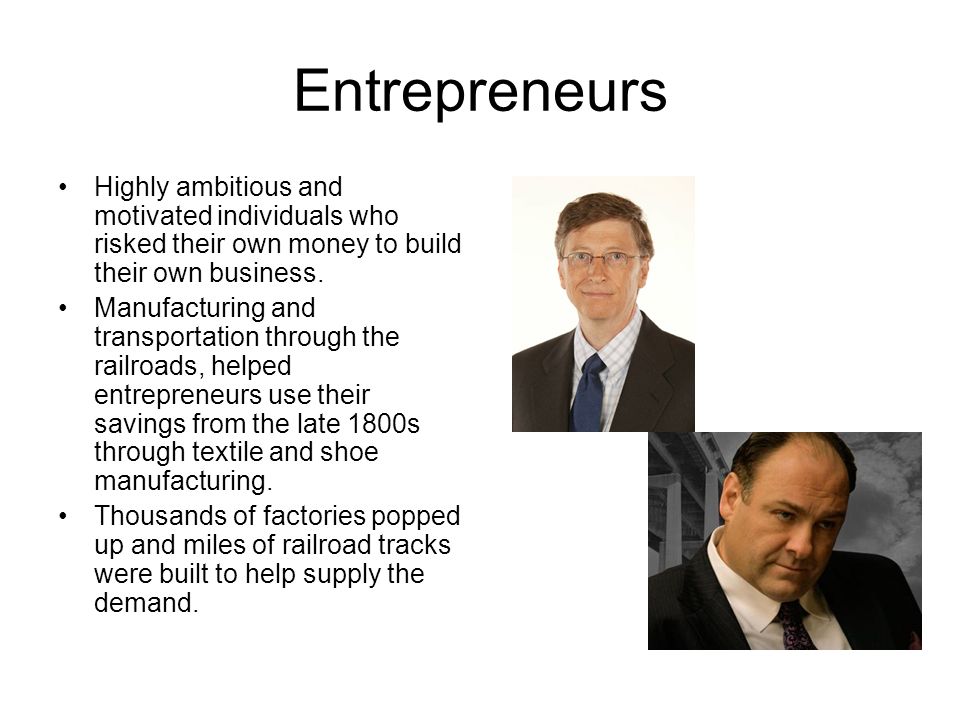 Entrepreneurs

• Highly ambitious and motivated individuals who risked their own money to build their own business.
• Manufacturing and transportation through the railroads, helped entrepreneurs use their savings from the late 1800s through textile and shoe manufacturing.
• Thousands of factories popped up and miles of railroad tracks were built to help supply the demand.